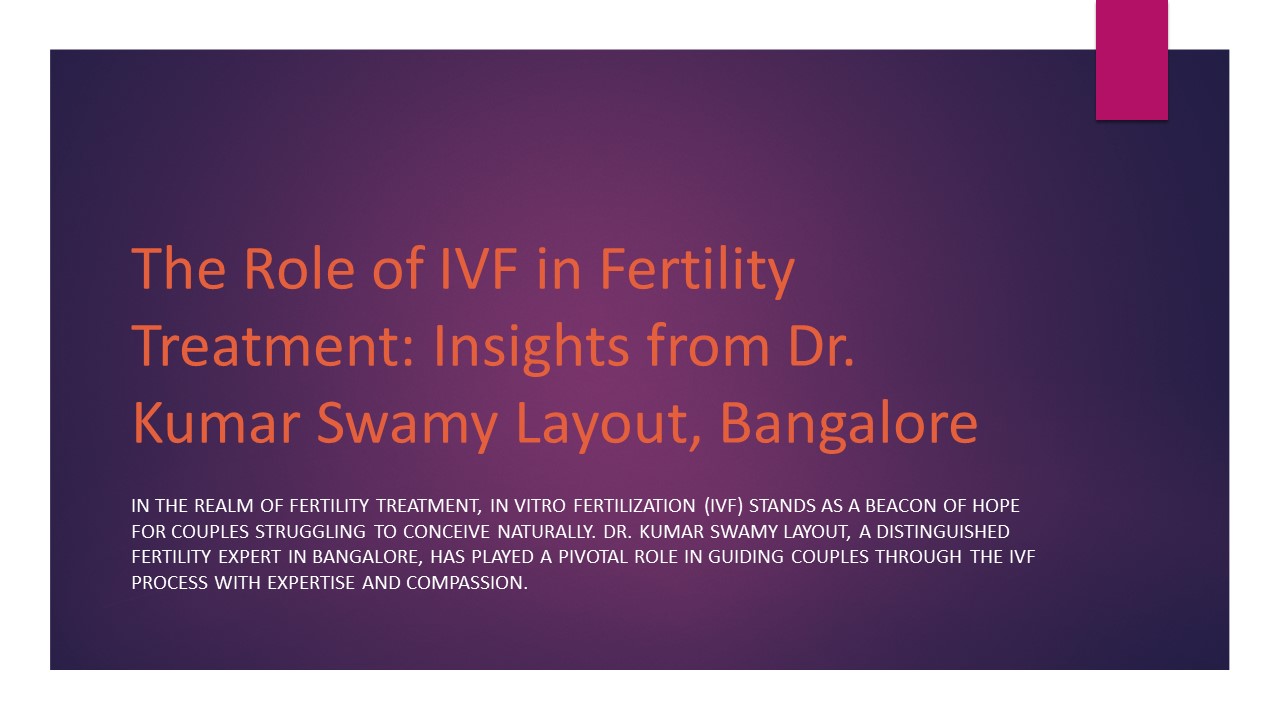 The Role of IVF in Fertility Treatment: Insights from Dr. Kumar Swamy Layout, Bangalore

IN THE REALM OF FERTILITY TREATMENT, IN VITRO FERTILIZATION (IVF) STANDS AS A BEACON OF HOPE FOR COUPLES STRUGGLING TO CONCEIVE NATURALLY. DR. KUMAR SWAMY LAYOUT, A DISTINGUISHED FERTILITY EXPERT IN BANGALORE, HAS PLAYED A PIVOTAL ROLE IN GUIDING COUPLES THROUGH THE IVF PROCESS WITH EXPERTISE AND COMPASSION.